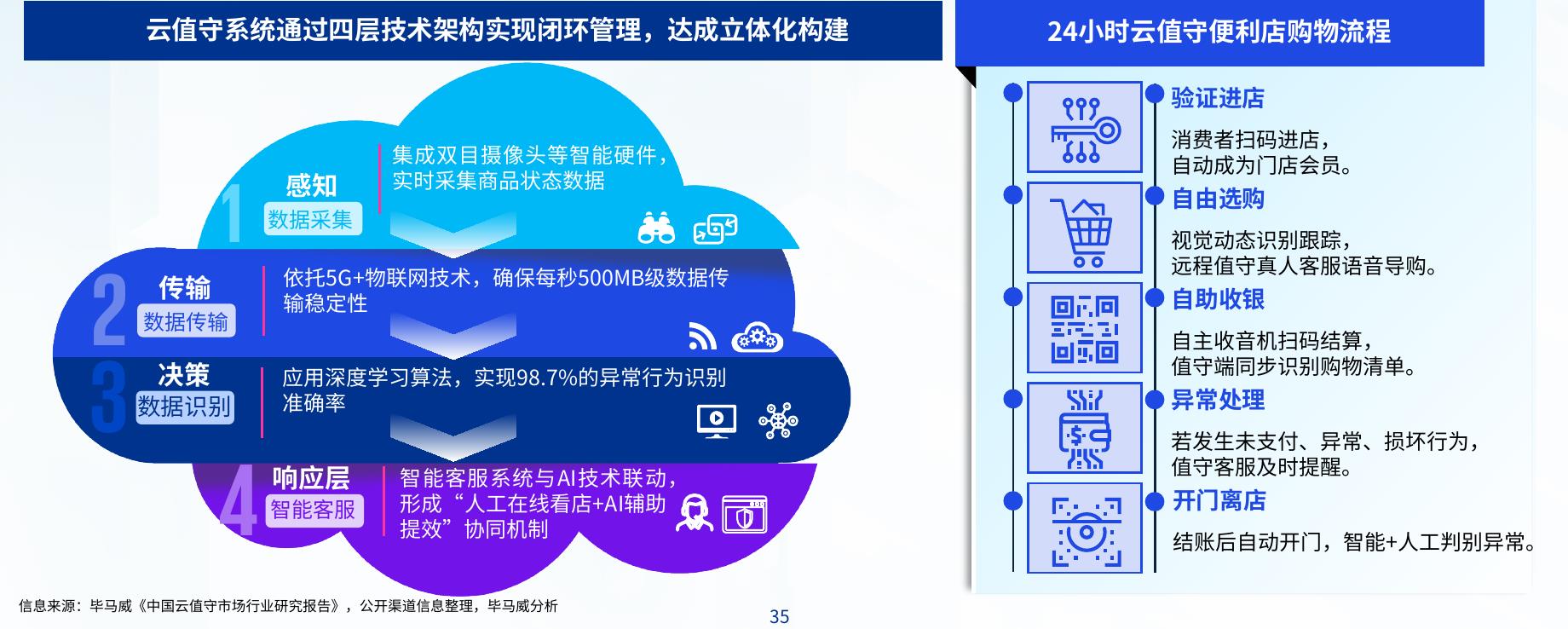 云值守系统通过四层技术架构实现闭环管理，达成立体化构建

1 感知 数据采集
集成双目摄像头等智能硬件，实时采集商品状态数据

2 传输 数据传输
依托5G+物联网技术，确保每秒500MB级数据传输稳定性

3 决策 数据识别
应用深度学习算法，实现98.7%的异常行为识别准确率

4 响应层 智能客服
智能客服系统与AI技术联动，形成“人工在线看店+AI辅助提效”协同机制

24小时云值守便利店购物流程

验证进店
消费者扫码进店，自动成为门店会员。

自由选购
视觉动态识别跟踪，远程值守真人客服语音导购。

自助收银
自主收音机扫码结算，值守端同步识别购物清单。

异常处理
若发生未支付、异常、损坏行为，值守客服及时提醒。

开门离店
结账后自动开门，智能+人工判别异常。

信息来源：毕马威《中国云值守市场行业研究报告》，公开渠道信息整理，毕马威分析

35